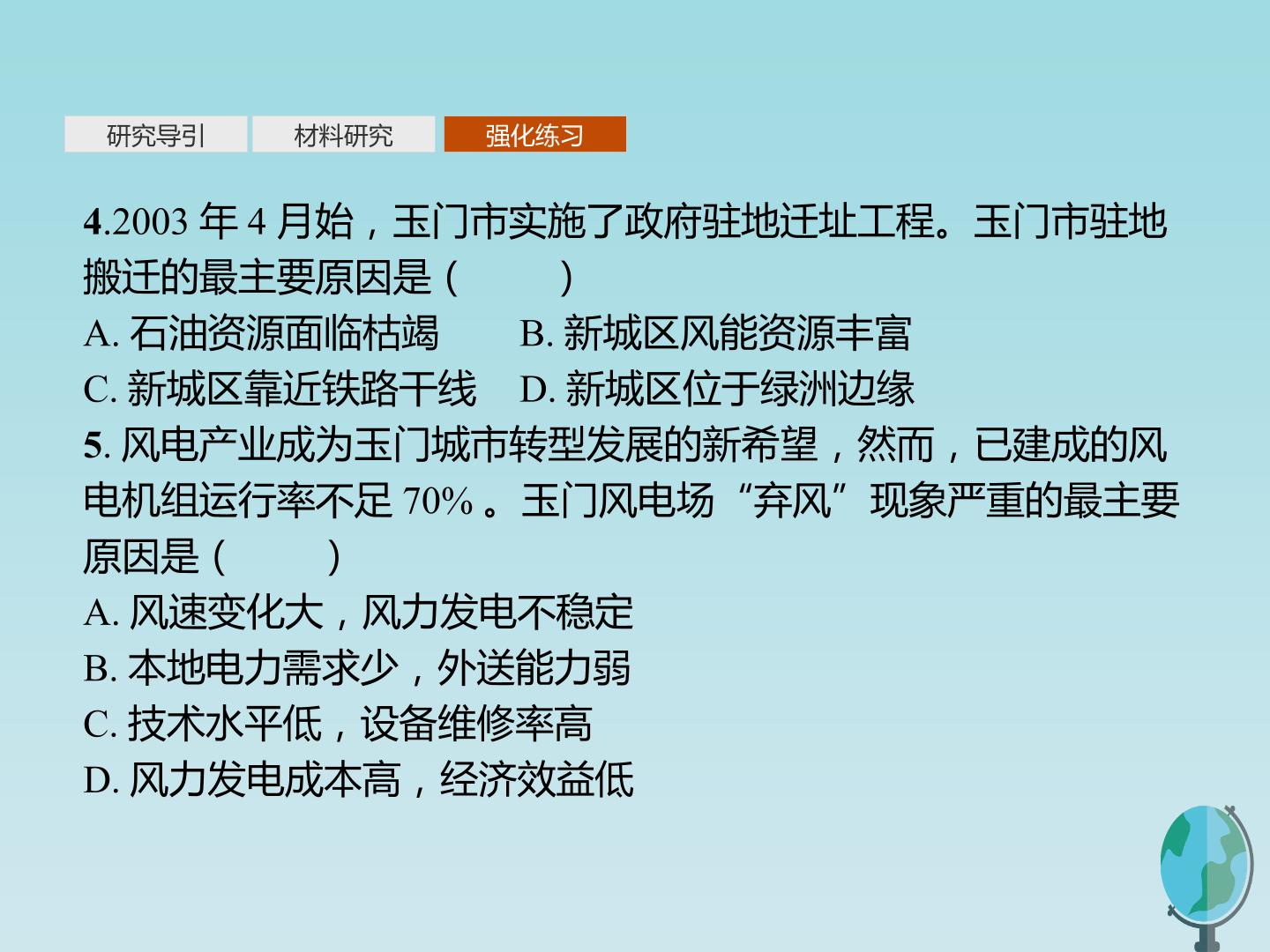 研究导引 材料研究 强化练习

4.2003年4月始，玉门市实施了政府驻地迁址工程。玉门市驻地搬迁的最主要原因是（　　）

A.石油资源面临枯竭 B.新城区风能资源丰富

C.新城区靠近铁路干线 D.新城区位于绿洲边缘

5.风电产业成为玉门城市转型发展的新希望，然而，已建成的风电机组运行率不足70%。玉门风电场“弃风”现象严重的最主要原因是（　　）

A.风速变化大，风力发电不稳定

B.本地电力需求少，外送能力弱

C.技术水平低，设备维修率高

D.风力发电成本高，经济效益低